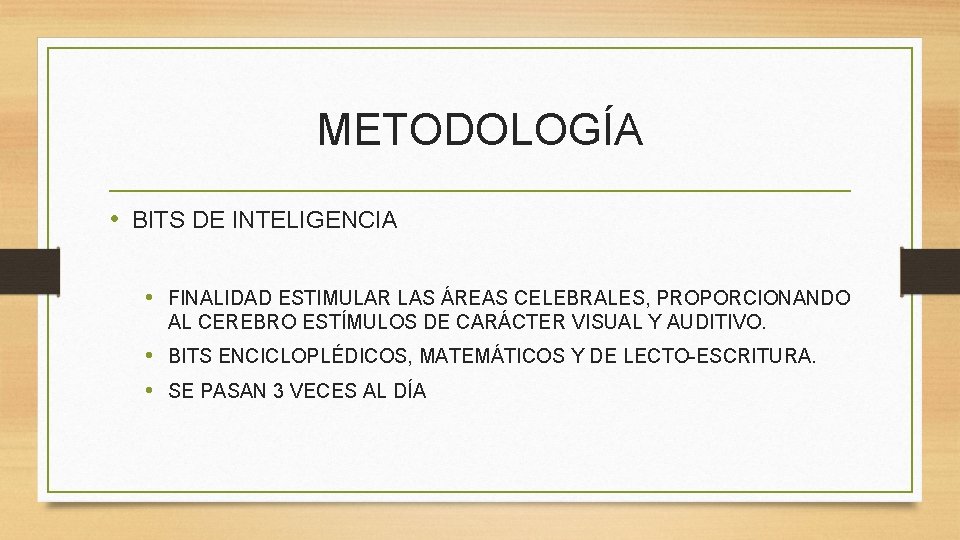 METODOLOGÍA

• BITS DE INTELIGENCIA

• FINALIDAD ESTIMULAR LAS ÁREAS CELEBRALES, PROPORCIONANDO AL CEREBRO ESTÍMULOS DE CARÁCTER VISUAL Y AUDITIVO.
• BITS ENCICLOPLÉDICOS, MATEMÁTICOS Y DE LECTO-ESCRITURA.
• SE PASAN 3 VECES AL DÍA